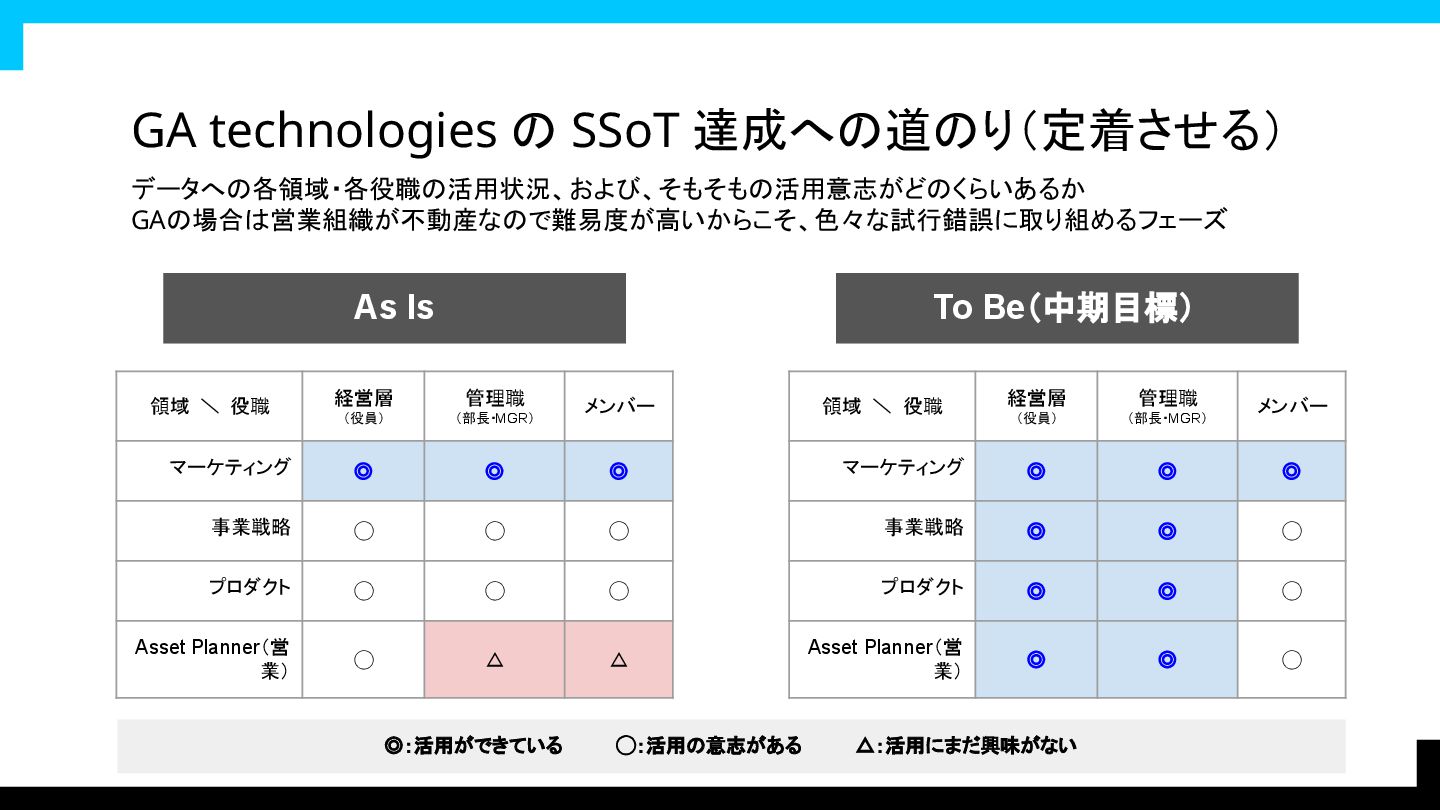 GA technologies の SSoT 達成への道のり（定着させる）

データへの各領域・各役職の活用状況、および、そもそもの活用意志がどのくらいあるか
GAの場合は営業組織が不動産なので難易度が高いからこそ、色々な試行錯誤に取り組めるフェーズ

As Is

| 領域 ＼ 役職 | 経営層（役員） | 管理職（部長・MGR） | メンバー |
|---|---|---|---|
| マーケティング | ◎ | ◎ | ◎ |
| 事業戦略 | ○ | ○ | ○ |
| プロダクト | ○ | ○ | ○ |
| Asset Planner（営業） | ○ | △ | △ |

To Be（中期目標）

| 領域 ＼ 役職 | 経営層（役員） | 管理職（部長・MGR） | メンバー |
|---|---|---|---|
| マーケティング | ◎ | ◎ | ◎ |
| 事業戦略 | ◎ | ◎ | ○ |
| プロダクト | ◎ | ◎ | ○ |
| Asset Planner（営業） | ◎ | ◎ | ○ |

◎：活用ができている　○：活用の意志がある　△：活用にまだ興味がない